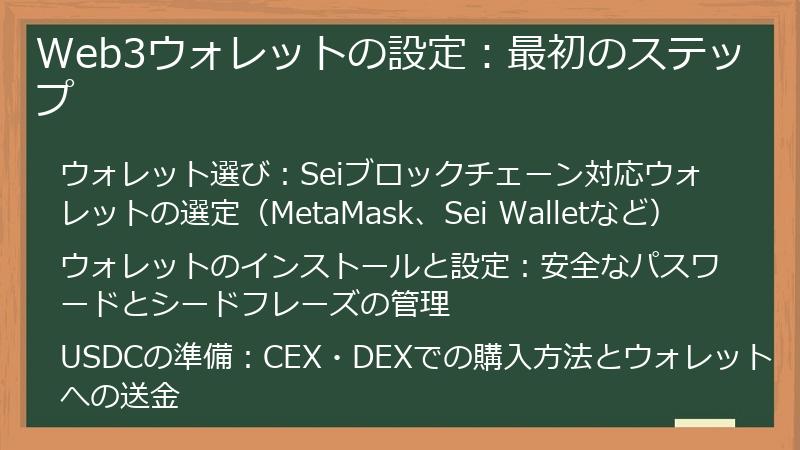 Web3ウォレットの設定：最初のステップ

ウォレット選び：Seiブロックチェーン対応ウォレットの選定（MetaMask、Sei Walletなど）

ウォレットのインストールと設定：安全なパスワードとシードフレーズの管理

USDCの準備：CEX・DEXでの購入方法とウォレットへの送金